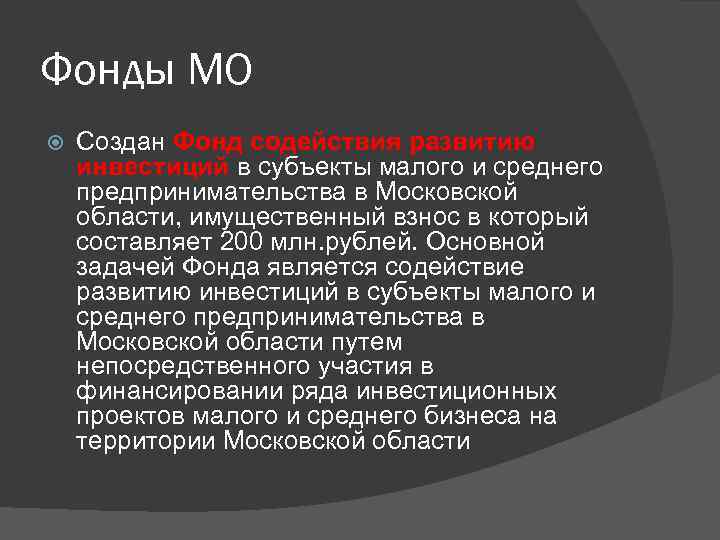 Фонды МО

Создан Фонд содействия развитию инвестиций в субъекты малого и среднего предпринимательства в Московской области, имущественный взнос в который составляет 200 млн.рублей. Основной задачей Фонда является содействие развитию инвестиций в субъекты малого и среднего предпринимательства в Московской области путем непосредственного участия в финансировании ряда инвестиционных проектов малого и среднего бизнеса на территории Московской области